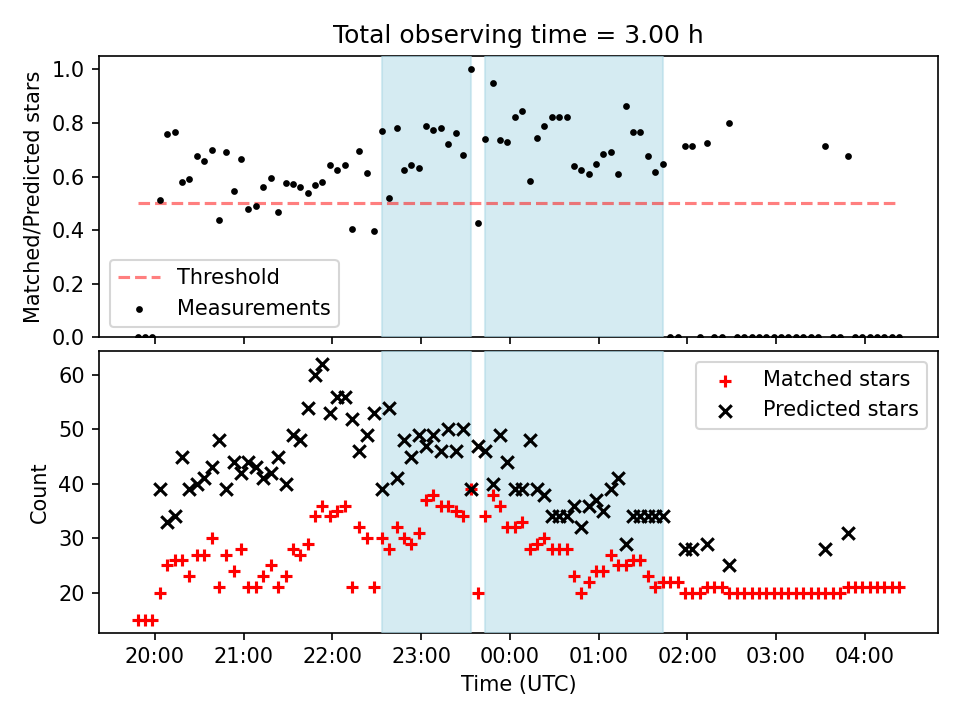 Total observing time = 3.00 h

Matched/Predicted stars

1.0
0.8
0.6
0.4
0.2
0.0

Threshold
Measurements

Count

60
50
40
30
20

Matched stars
Predicted stars

20:00
21:00
22:00
23:00
00:00
01:00
02:00
03:00
04:00

Time (UTC)